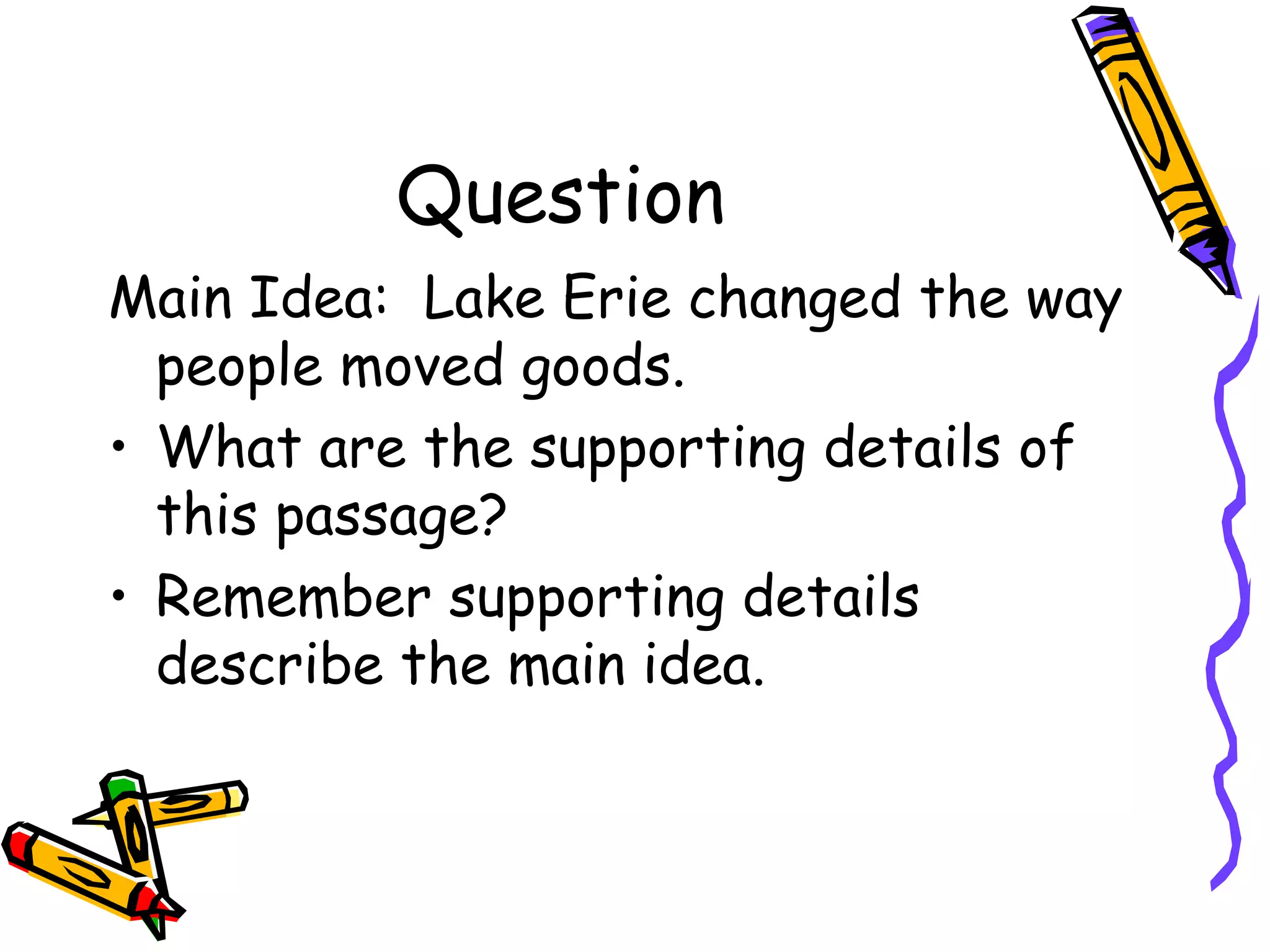 Question

Main Idea: Lake Erie changed the way people moved goods.

• What are the supporting details of this passage?

• Remember supporting details describe the main idea.